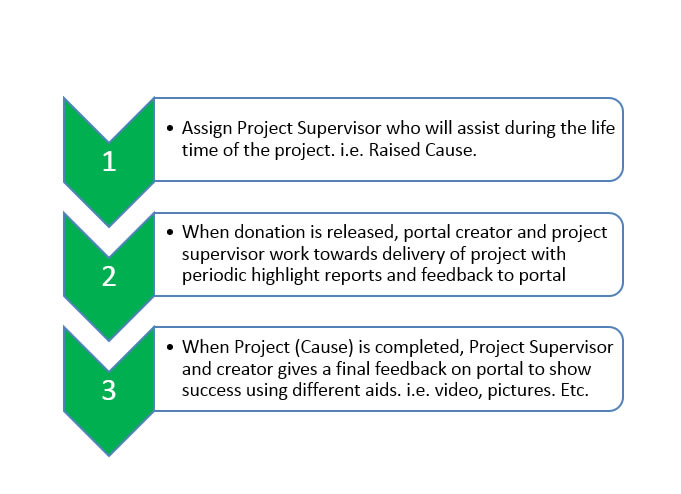 1

• Assign Project Supervisor who will assist during the life time of the project. i.e. Raised Cause.

2

• When donation is released, portal creator and project supervisor work towards delivery of project with periodic highlight reports and feedback to portal

3

• When Project (Cause) is completed, Project Supervisor and creator gives a final feedback on portal to show success using different aids. i.e. video, pictures. Etc.